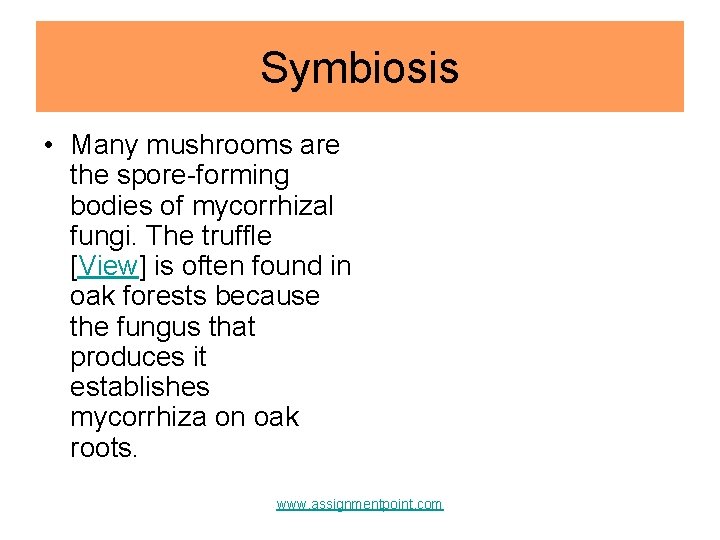 Symbiosis

• Many mushrooms are the spore-forming bodies of mycorrhizal fungi. The truffle [View] is often found in oak forests because the fungus that produces it establishes mycorrhiza on oak roots.

www.assignmentpoint.com